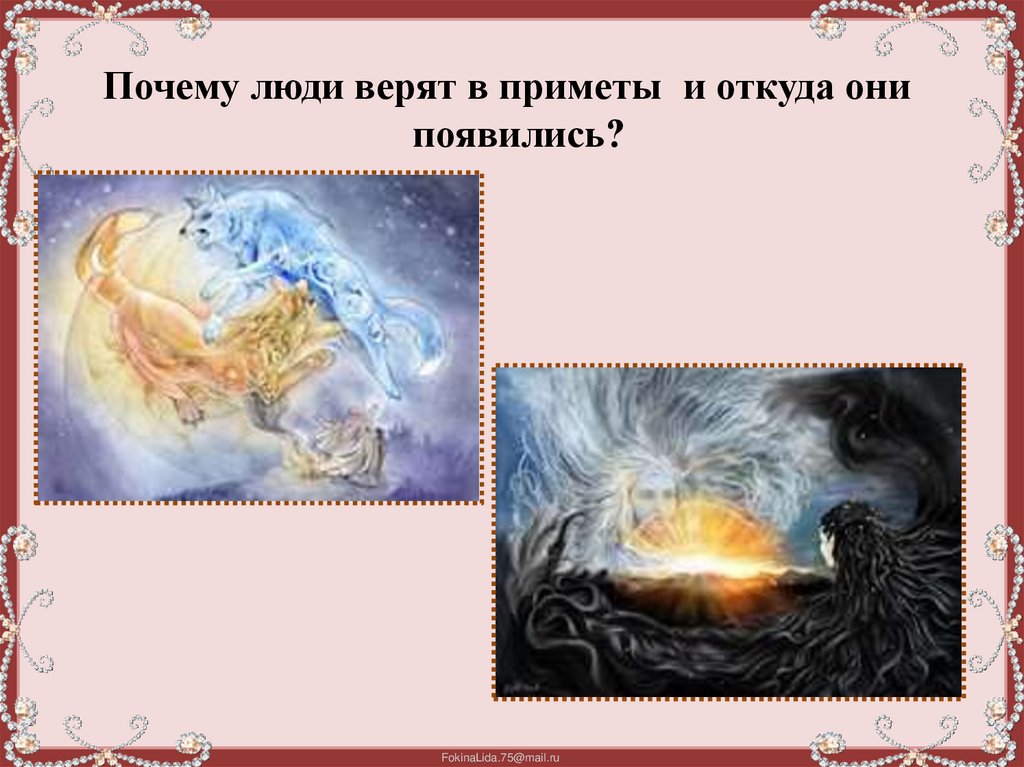 Почему люди верят в приметы  и откуда они появились?

FokinaLida.75@mail.ru